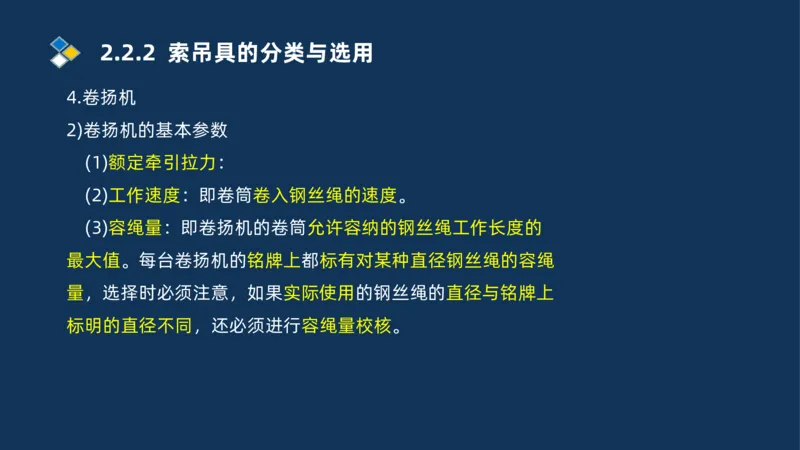 2.2.2 索吊具的分类与选用

4.卷扬机

2)卷扬机的基本参数

(1)额定牵引拉力：

(2)工作速度：即卷筒卷入钢丝绳的速度。

(3)容绳量：即卷扬机的卷筒允许容纳的钢丝绳工作长度的最大值。每台卷扬机的铭牌上都标有对某种直径钢丝绳的容绳量，选择时必须注意，如果实际使用的钢丝绳的直径与铭牌上标明的直径不同，还必须进行容绳量校核。